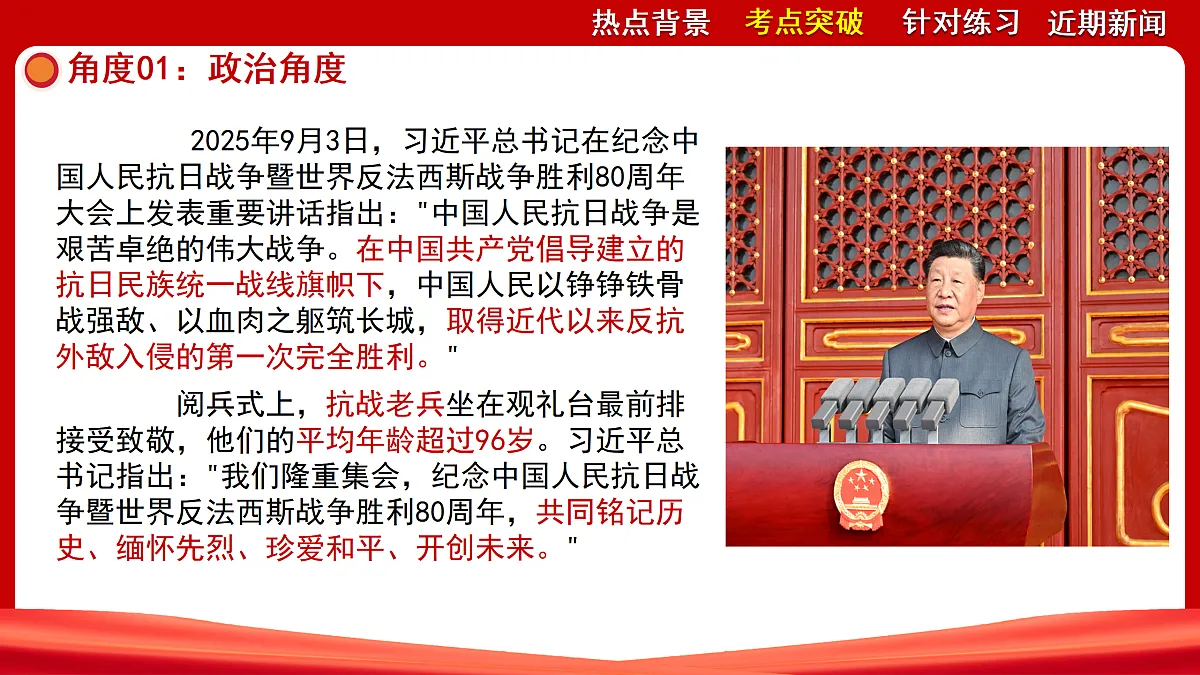 热点背景　考点突破　针对练习　近期新闻

角度01：政治角度

2025年9月3日，习近平总书记在纪念中国人民抗日战争暨世界反法西斯战争胜利80周年大会上发表重要讲话指出："中国人民抗日战争是艰苦卓绝的伟大战争。在中国共产党倡导建立的抗日民族统一战线旗帜下，中国人民以铮铮铁骨战强敌、以血肉之躯筑长城，取得近代以来反抗外敌入侵的第一次完全胜利。"

阅兵式上，抗战老兵坐在观礼台最前排接受致敬，他们的平均年龄超过96岁。习近平总书记指出："我们隆重集会，纪念中国人民抗日战争暨世界反法西斯战争胜利80周年，共同铭记历史、缅怀先烈、珍爱和平、开创未来。"